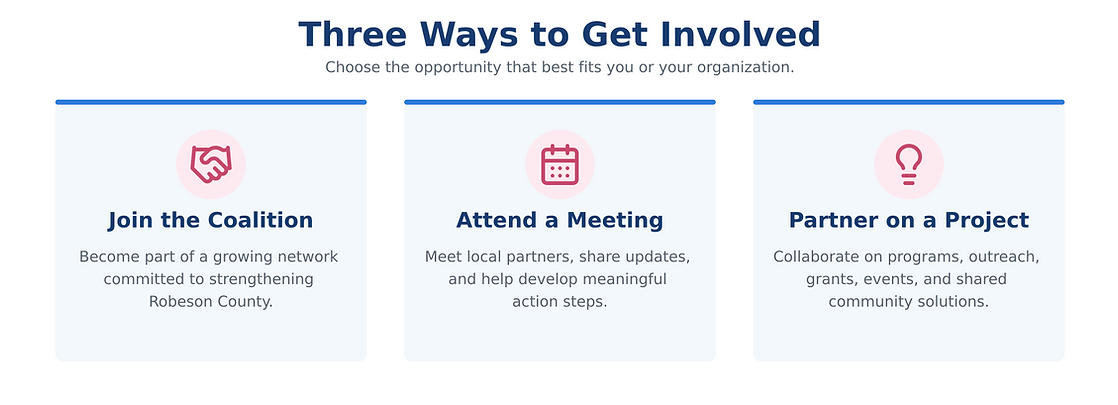 Three Ways to Get Involved

Choose the opportunity that best fits you or your organization.

Join the Coalition

Become part of a growing network committed to strengthening Robeson County.

Attend a Meeting

Meet local partners, share updates, and help develop meaningful action steps.

Partner on a Project

Collaborate on programs, outreach, grants, events, and shared community solutions.